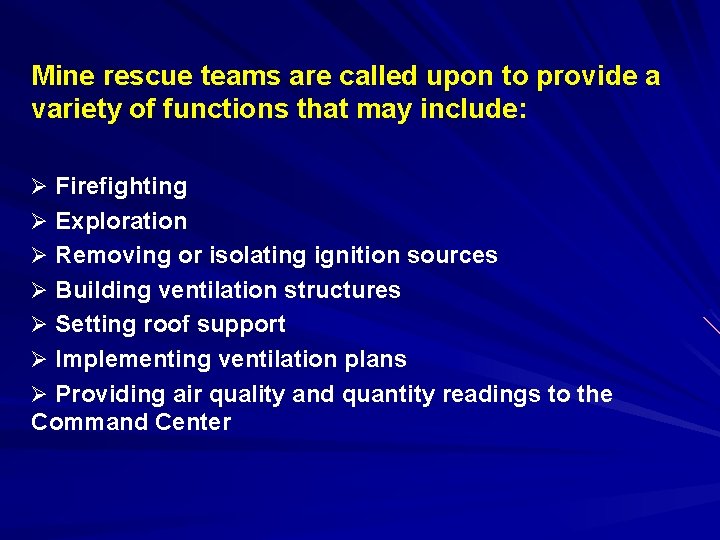 Mine rescue teams are called upon to provide a variety of functions that may include:

➢ Firefighting
➢ Exploration
➢ Removing or isolating ignition sources
➢ Building ventilation structures
➢ Setting roof support
➢ Implementing ventilation plans
➢ Providing air quality and quantity readings to the Command Center